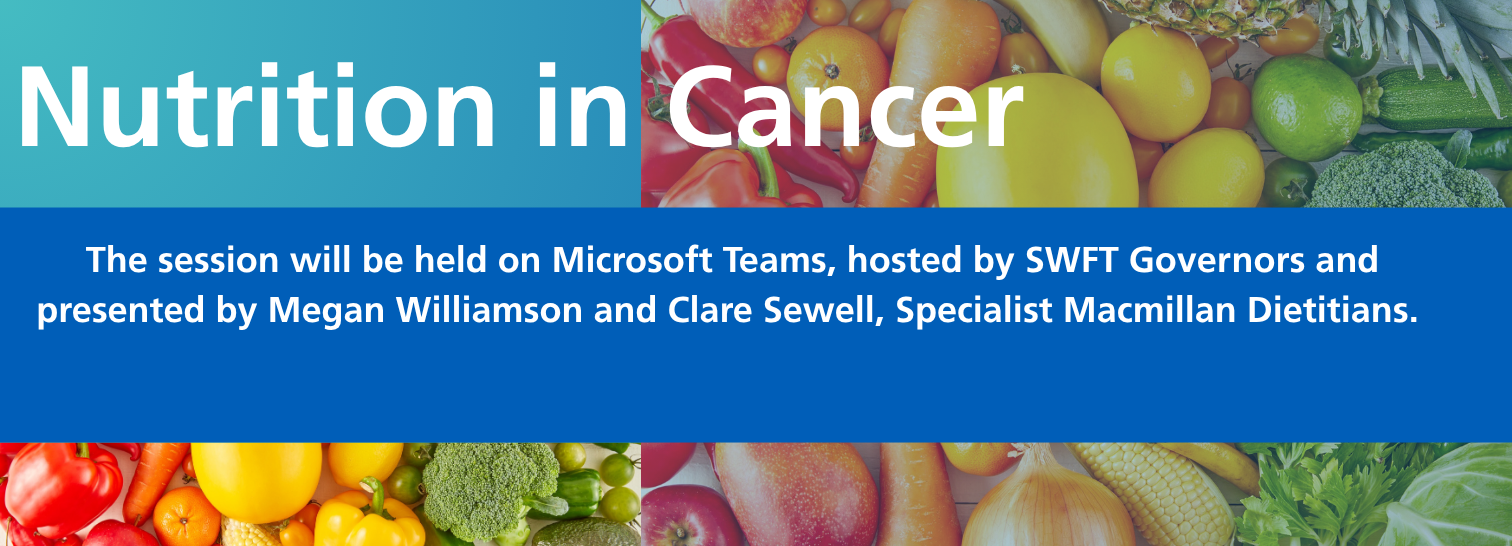 Nutrition in Cancer

The session will be held on Microsoft Teams, hosted by SWFT Governors and presented by Megan Williamson and Clare Sewell, Specialist Macmillan Dietitians.